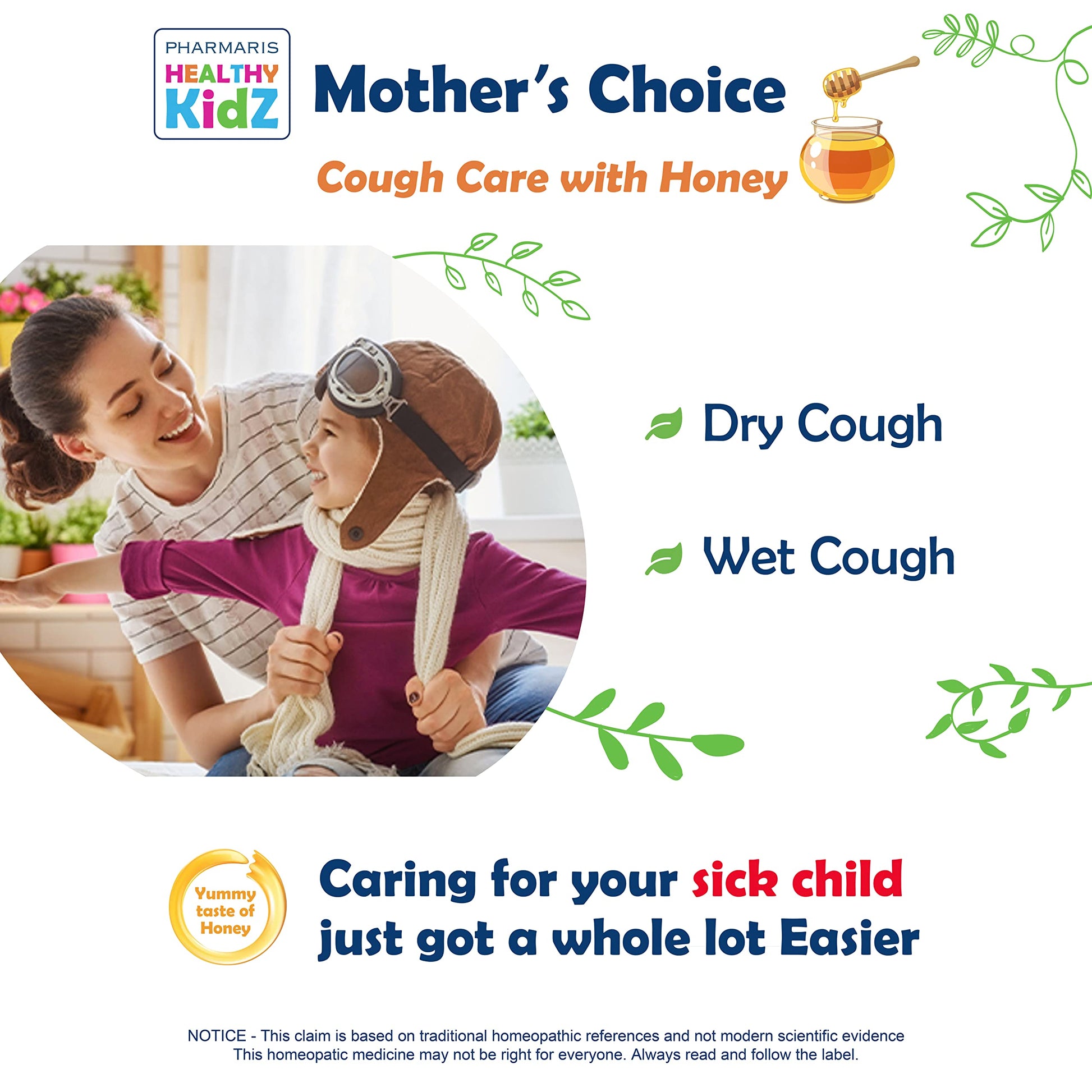 PHARMARIS
HEALTHY
KidZ

Mother's Choice

Cough Care with Honey

Dry Cough

Wet Cough

Yummy taste of Honey

Caring for your sick child just got a whole lot Easier

NOTICE - This claim is based on traditional homeopathic references and not modern scientific evidence
This homeopatic medicine may not be right for everyone. Always read and follow the label.